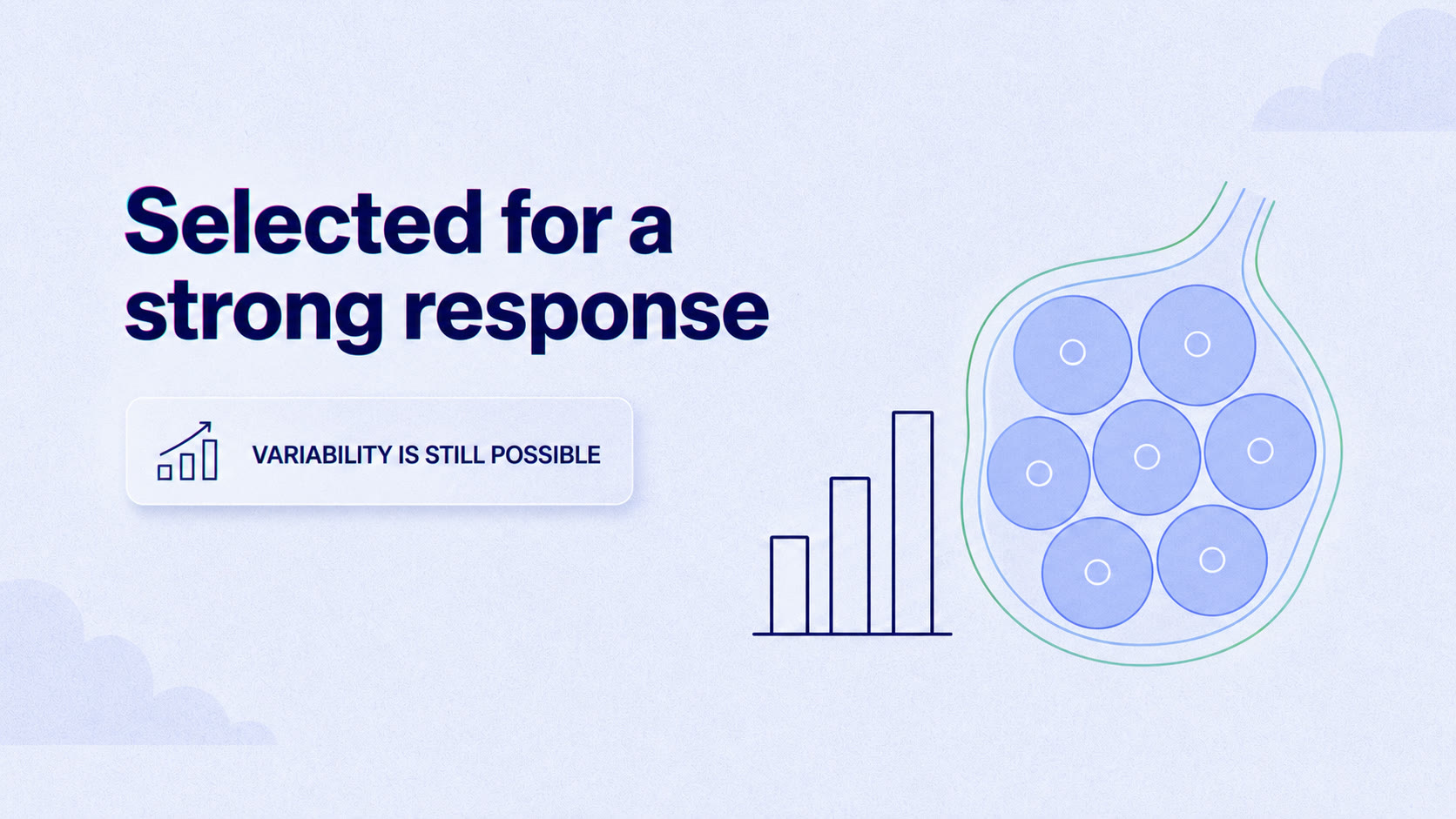 Selected for a strong response

VARIABILITY IS STILL POSSIBLE